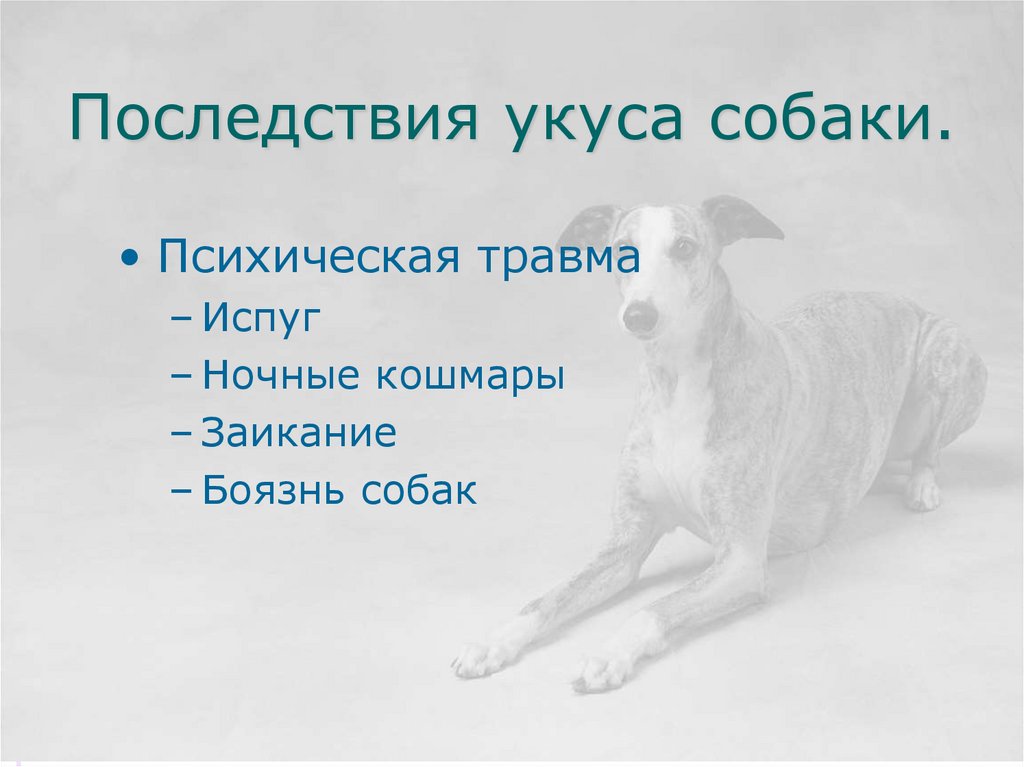 Последствия укуса собаки.

• Психическая травма
– Испуг
– Ночные кошмары
– Заикание
– Боязнь собак